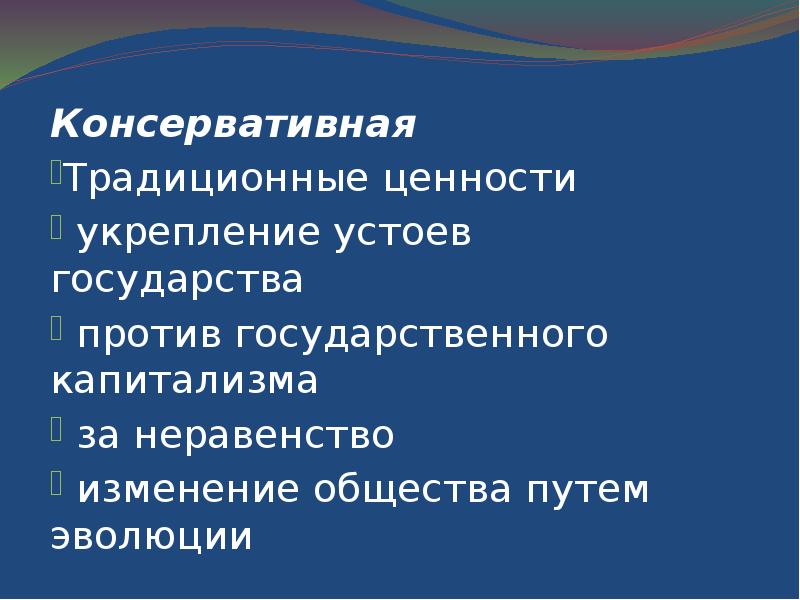 Консервативная

Традиционные ценности

укрепление устоев государства

против государственного капитализма

за неравенство

изменение общества путем эволюции